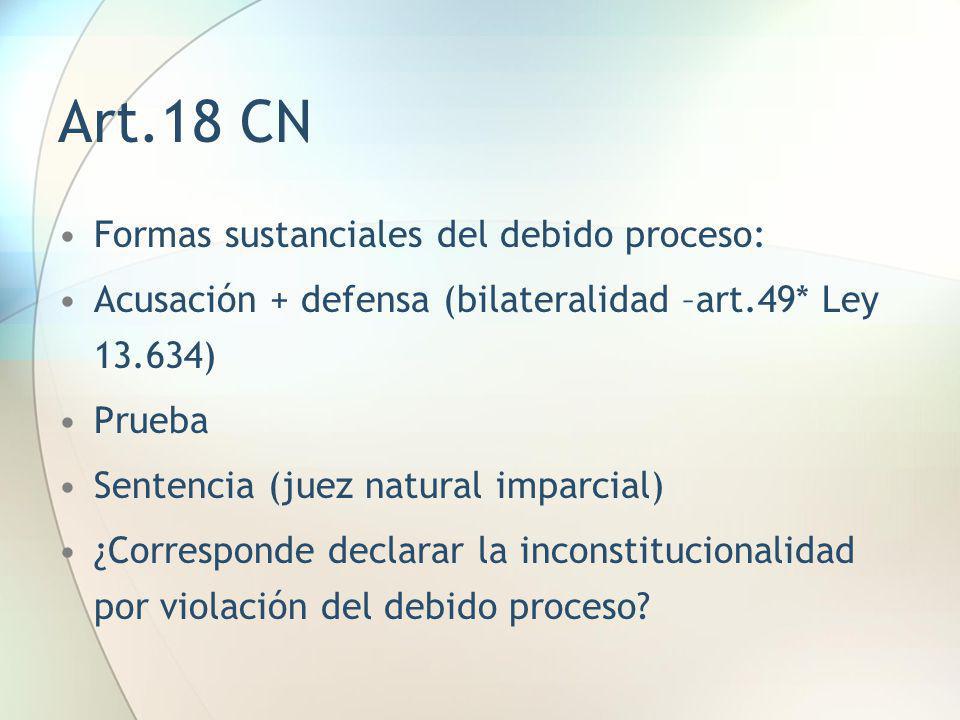 Art.18 CN

• Formas sustanciales del debido proceso:
• Acusación + defensa (bilateralidad –art.49* Ley 13.634)
• Prueba
• Sentencia (juez natural imparcial)
• ¿Corresponde declarar la inconstitucionalidad por violación del debido proceso?